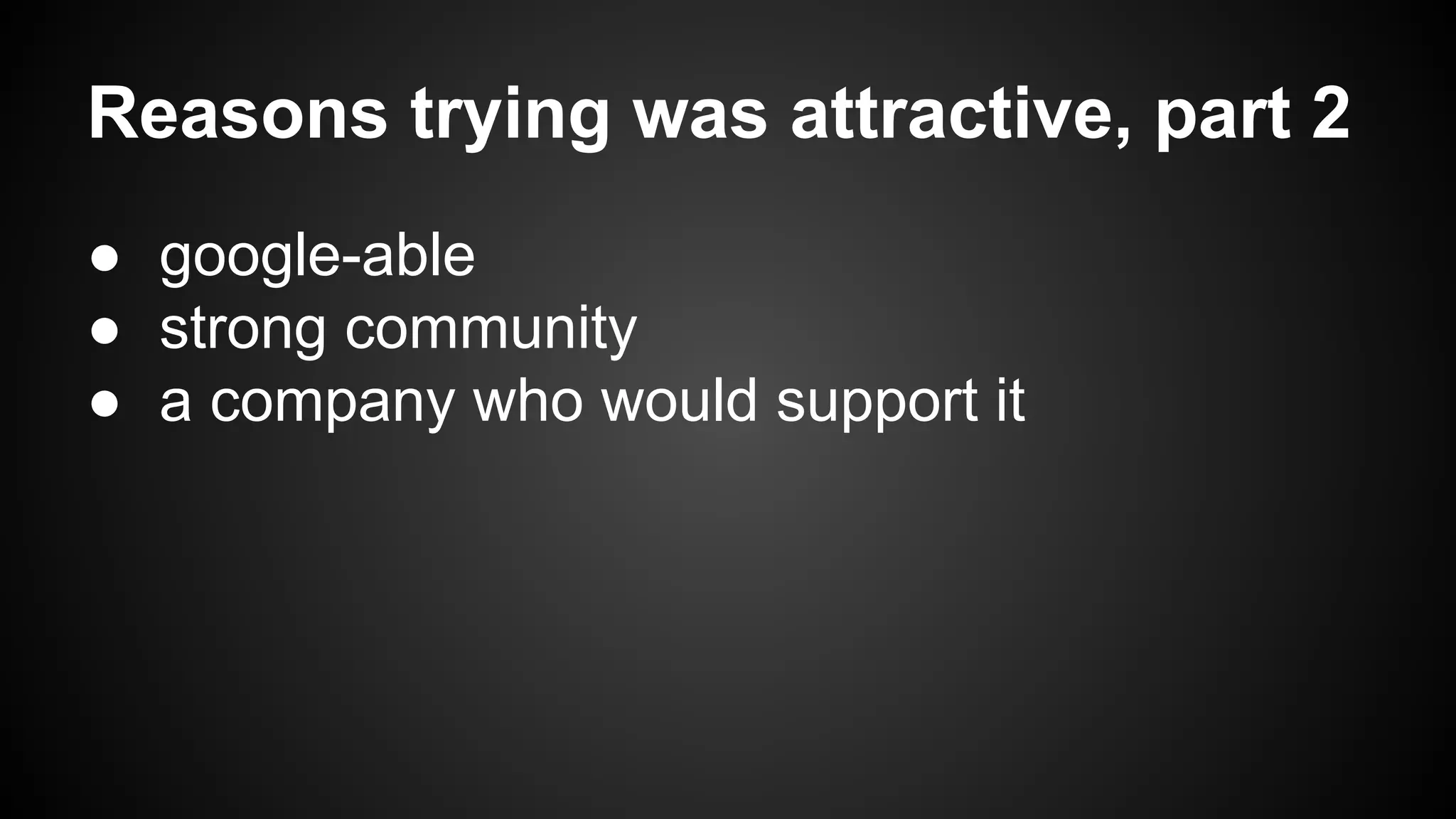 Reasons trying was attractive, part 2

● google-able
● strong community
● a company who would support it